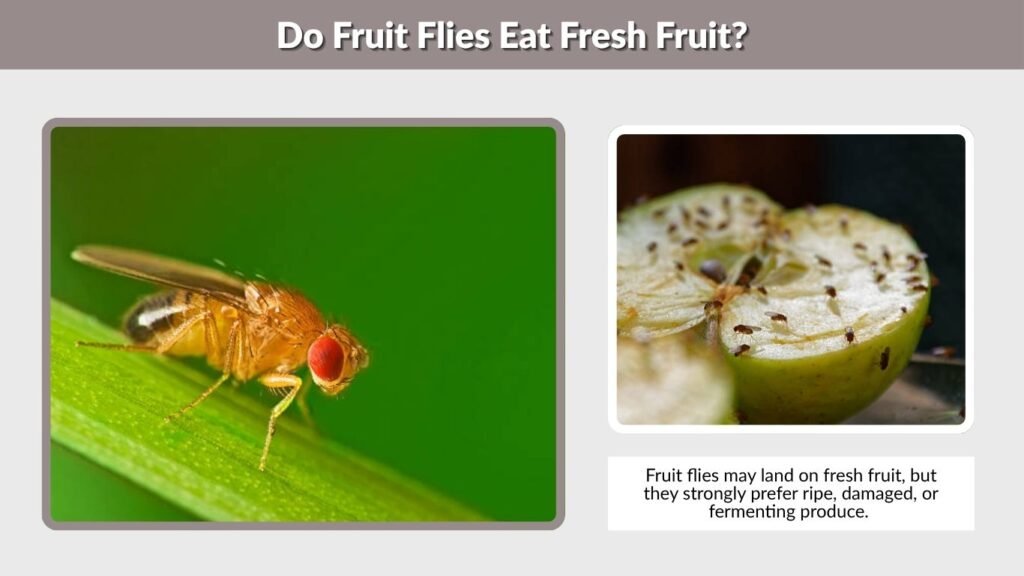 Do Fruit Flies Eat Fresh Fruit?

Fruit flies may land on fresh fruit, but they strongly prefer ripe, damaged, or fermenting produce.